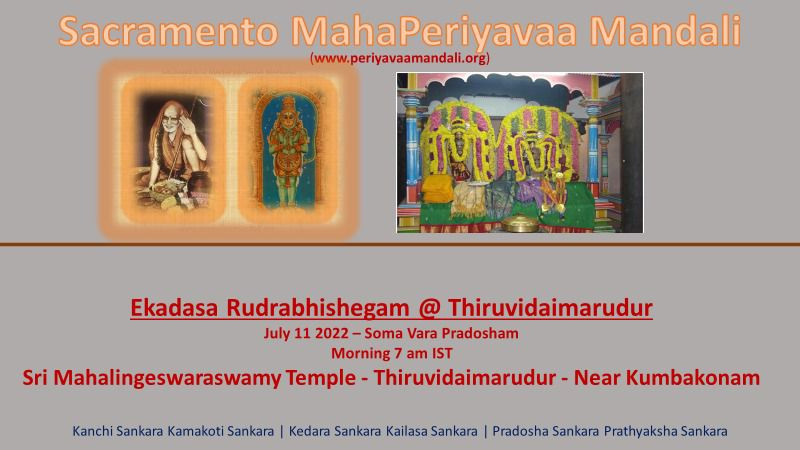 Sacramento MahaPeriyavaa Mandali
(www.periyavaamandali.org)

Ekadasa Rudrabhishegam @ Thiruvidaimarudur
July 11 2022 – Soma Vara Pradosham
Morning 7 am IST
Sri Mahalingeswaraswamy Temple - Thiruvidaimarudur - Near Kumbakonam

Kanchi Sankara Kamakoti Sankara | Kedara Sankara Kailasa Sankara | Pradosha Sankara Prathyaksha Sankara